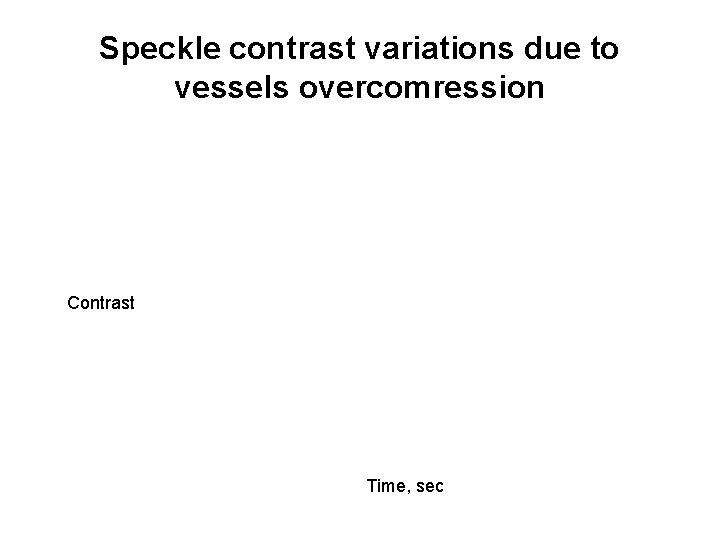 Speckle contrast variations due to vessels overcomression

Contrast

Time, sec